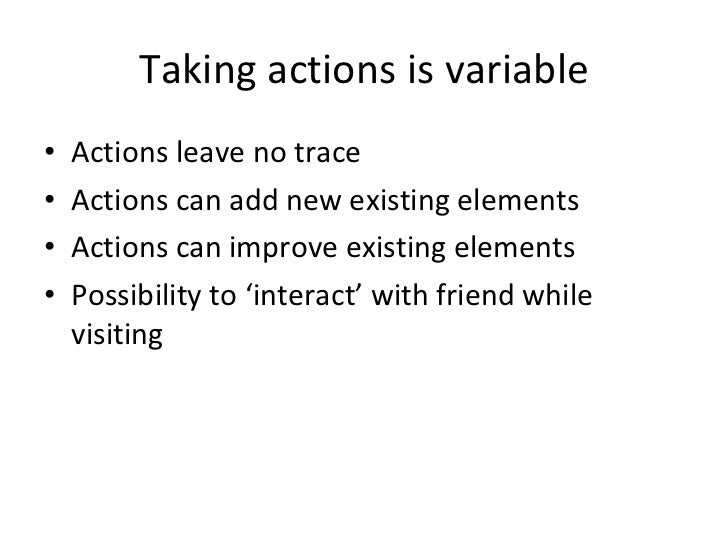 Taking actions is variable

• Actions leave no trace
• Actions can add new existing elements
• Actions can improve existing elements
• Possibility to ‘interact’ with friend while visiting